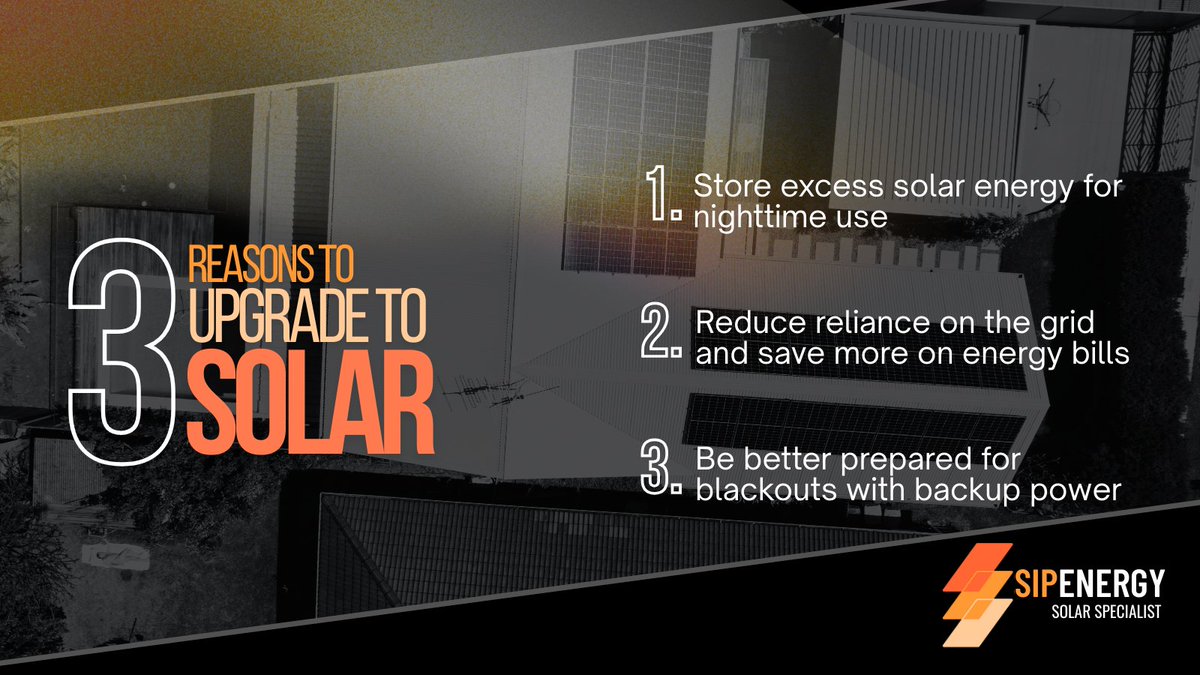 3 REASONS TO UPGRADE TO SOLAR

1. Store excess solar energy for nighttime use

2. Reduce reliance on the grid and save more on energy bills

3. Be better prepared for blackouts with backup power

SIPENERGY
SOLAR SPECIALIST